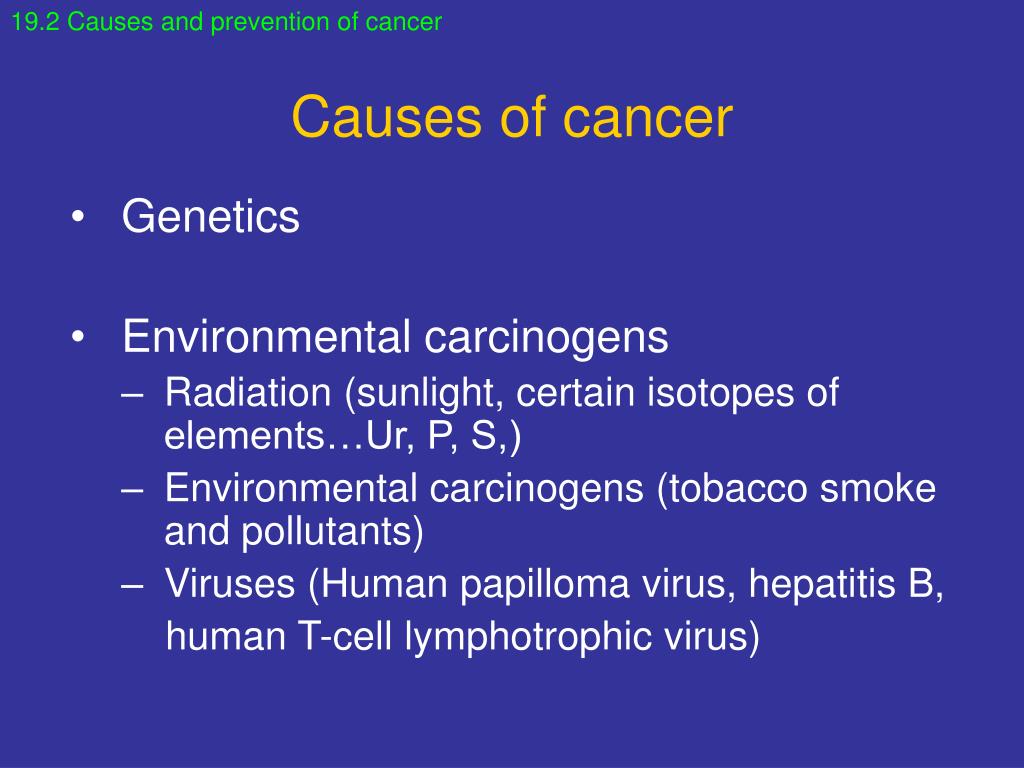 19.2 Causes and prevention of cancer

Causes of cancer

• Genetics

• Environmental carcinogens
– Radiation (sunlight, certain isotopes of elements…Ur, P, S,)
– Environmental carcinogens (tobacco smoke and pollutants)
– Viruses (Human papilloma virus, hepatitis B, human T-cell lymphotrophic virus)